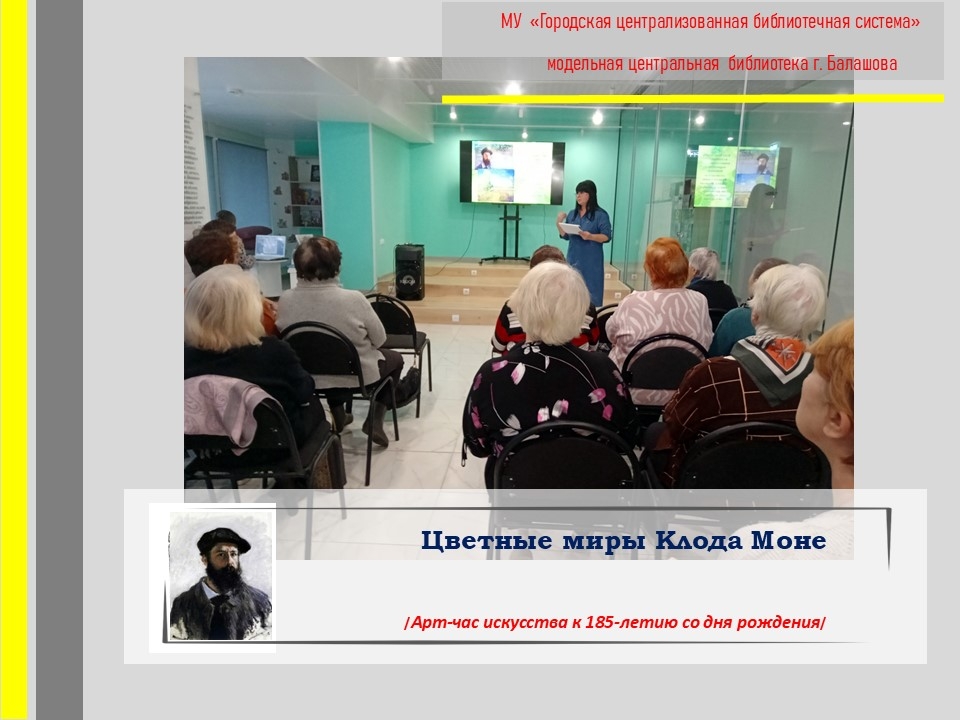 МУ «Городская централизованная библиотечная система»
модельная центральная библиотека г. Балашова

Цветные миры Клода Моне

/Арт-час искусства к 185-летию со дня рождения/